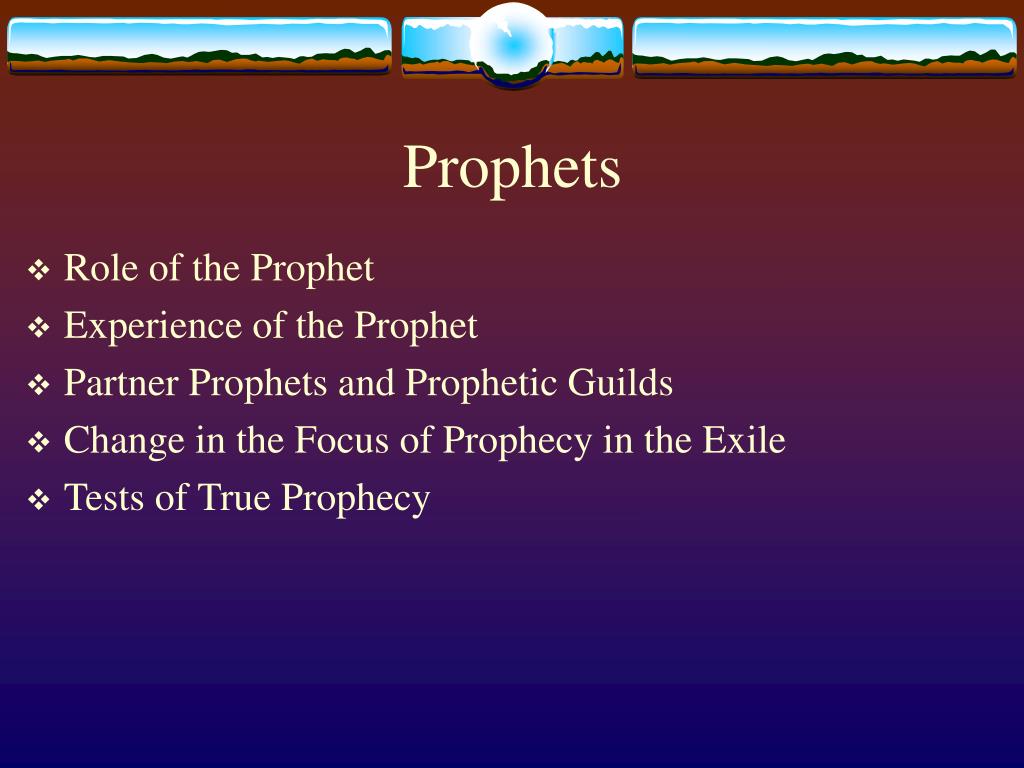 Prophets

❖ Role of the Prophet
❖ Experience of the Prophet
❖ Partner Prophets and Prophetic Guilds
❖ Change in the Focus of Prophecy in the Exile
❖ Tests of True Prophecy